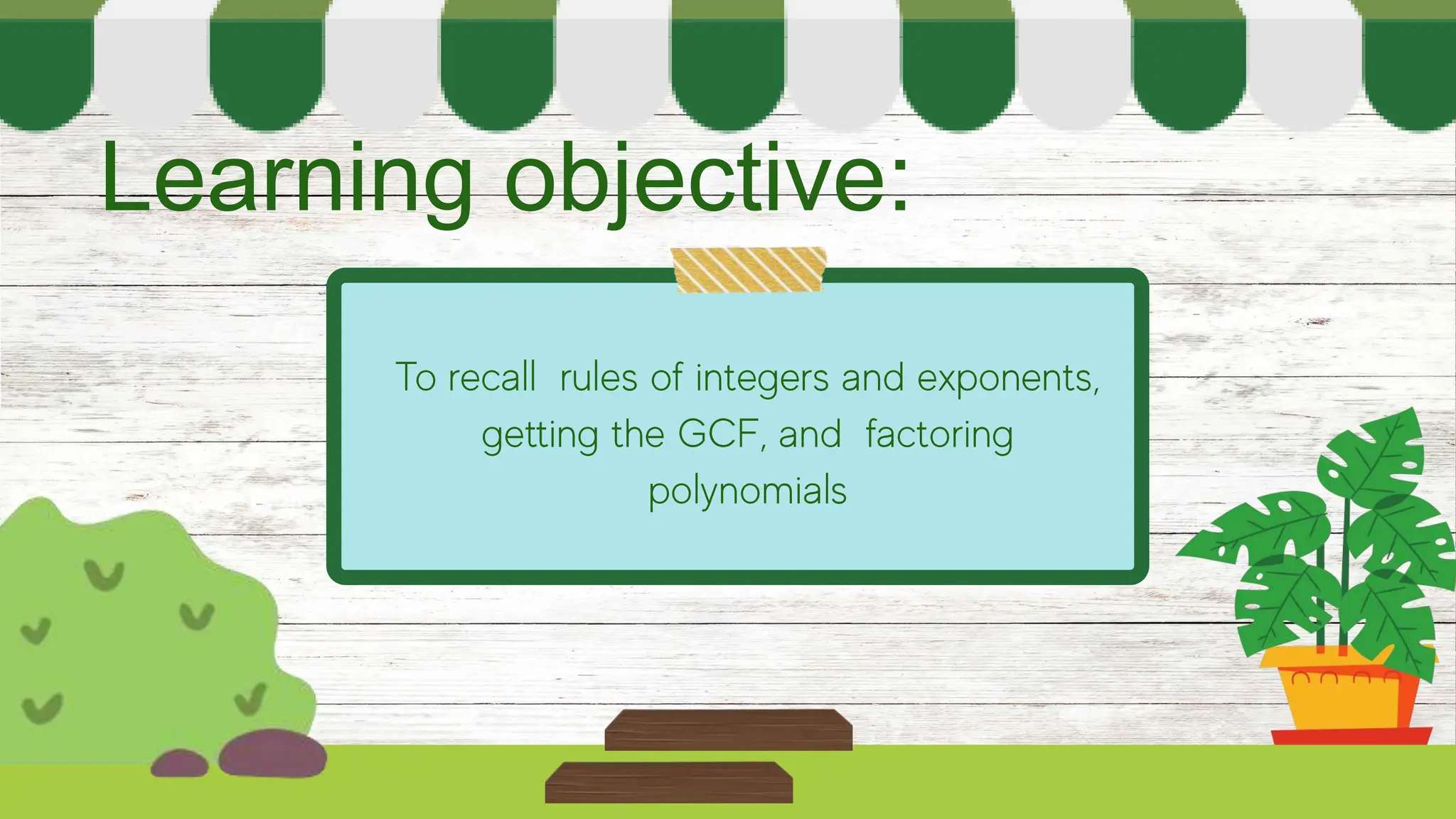 Learning objective:

To recall rules of integers and exponents, getting the GCF, and factoring polynomials